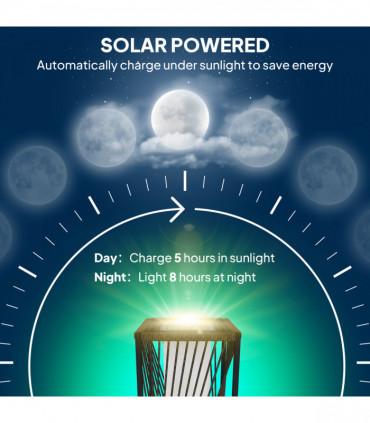 SOLAR POWERED
Automatically charge under sunlight to save energy

Day: Charge 5 hours in sunlight
Night: Light 8 hours at night